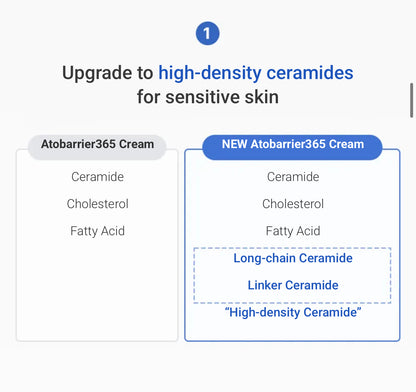 1

Upgrade to high-density ceramides for sensitive skin

Atobarrier365 Cream

Ceramide

Cholesterol

Fatty Acid

NEW Atobarrier365 Cream

Ceramide

Cholesterol

Fatty Acid

Long-chain Ceramide

Linker Ceramide

"High-density Ceramide"